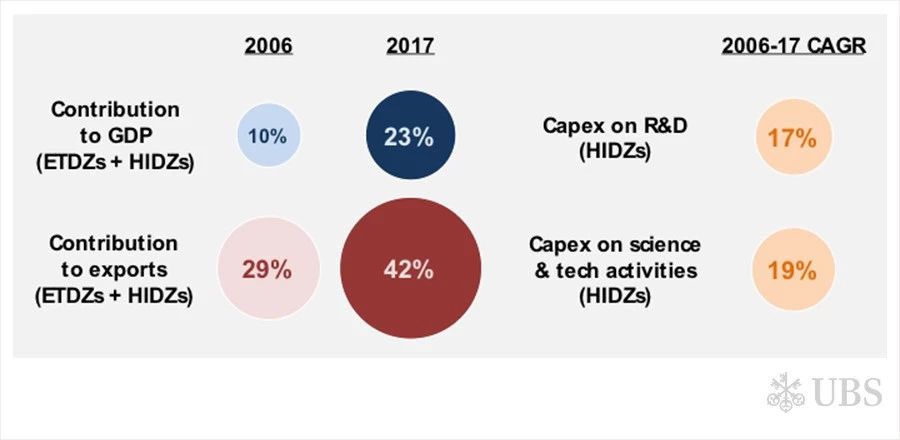 2006

2017

2006-17 CAGR

Contribution to GDP (ETDZs + HIDZs)

10%

23%

Capex on R&D (HIDZs)

17%

Contribution to exports (ETDZs + HIDZs)

29%

42%

Capex on science & tech activities (HIDZs)

19%

UBS